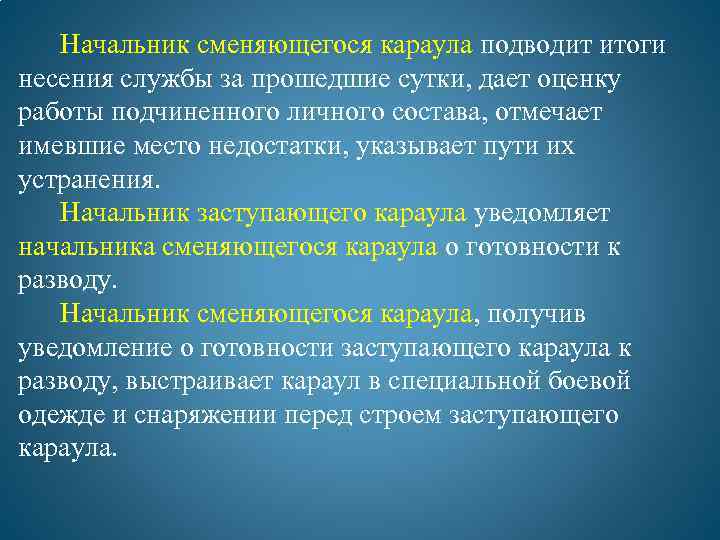 Начальник сменяющегося караула подводит итоги несения службы за прошедшие сутки, дает оценку работы подчиненного личного состава, отмечает имевшие место недостатки, указывает пути их устранения.

Начальник заступающего караула уведомляет начальника сменяющегося караула о готовности к разводу.

Начальник сменяющегося караула, получив уведомление о готовности заступающего караула к разводу, выстраивает караул в специальной боевой одежде и снаряжении перед строем заступающего караула.